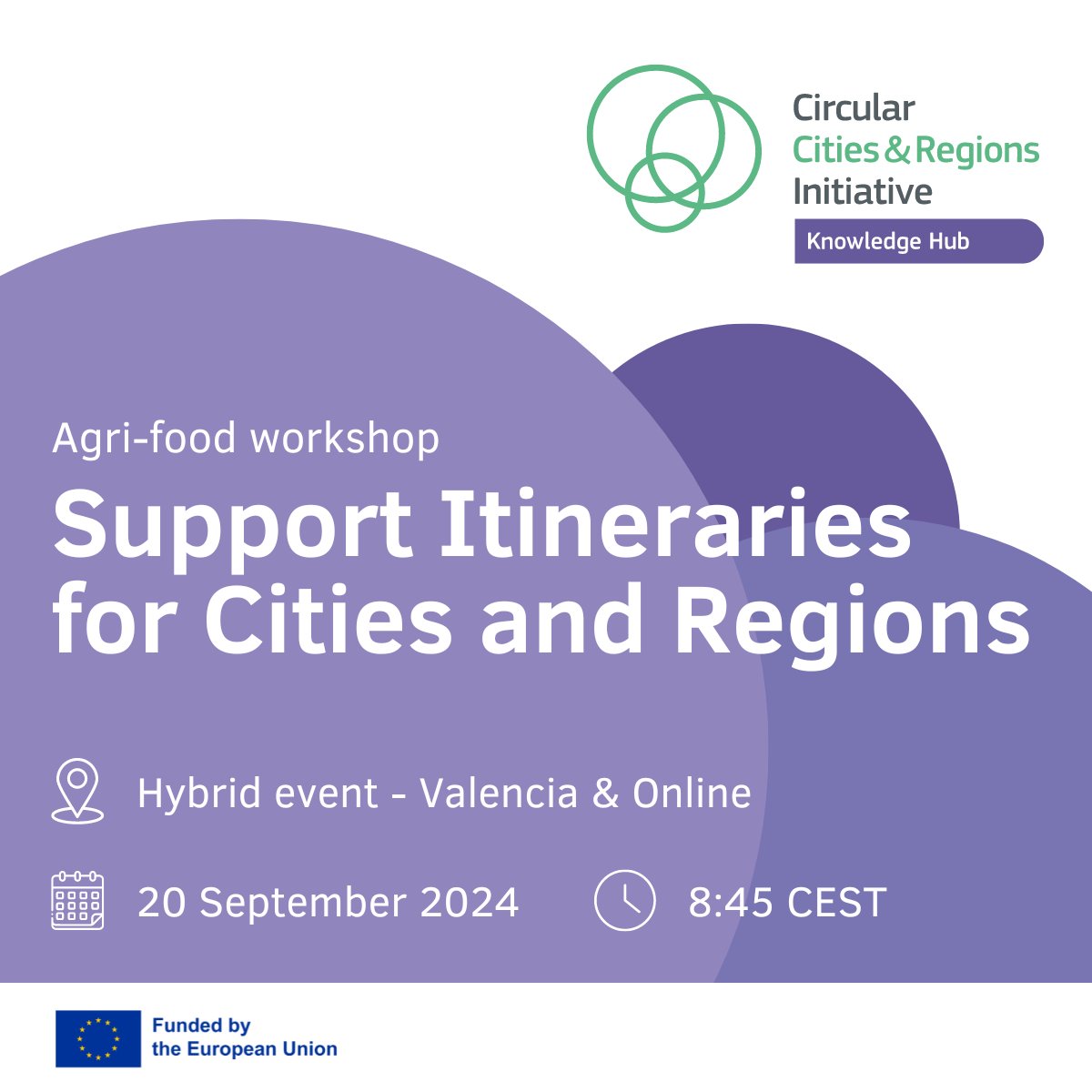 Circular
Cities & Regions
Initiative
Knowledge Hub

Agri-food workshop
Support Itineraries for Cities and Regions

Hybrid event - Valencia & Online

20 September 2024

8:45 CEST

Funded by the European Union